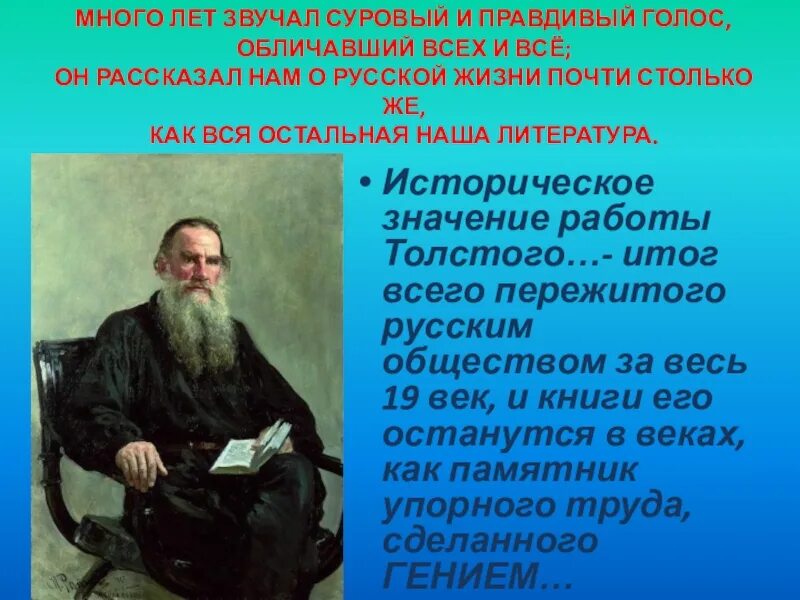 МНОГО ЛЕТ ЗВУЧАЛ СУРОВЫЙ И ПРАВДИВЫЙ ГОЛОС, ОБЛИЧАВШИЙ ВСЕХ И ВСЁ; ОН РАССКАЗАЛ НАМ О РУССКОЙ ЖИЗНИ ПОЧТИ СТОЛЬКО ЖЕ, КАК ВСЯ ОСТАЛЬНАЯ НАША ЛИТЕРАТУРА.

• Историческое значение работы Толстого…- итог всего пережитого русским обществом за весь 19 век, и книги его останутся в веках, как памятник упорного труда, сделанного ГЕНИЕМ…